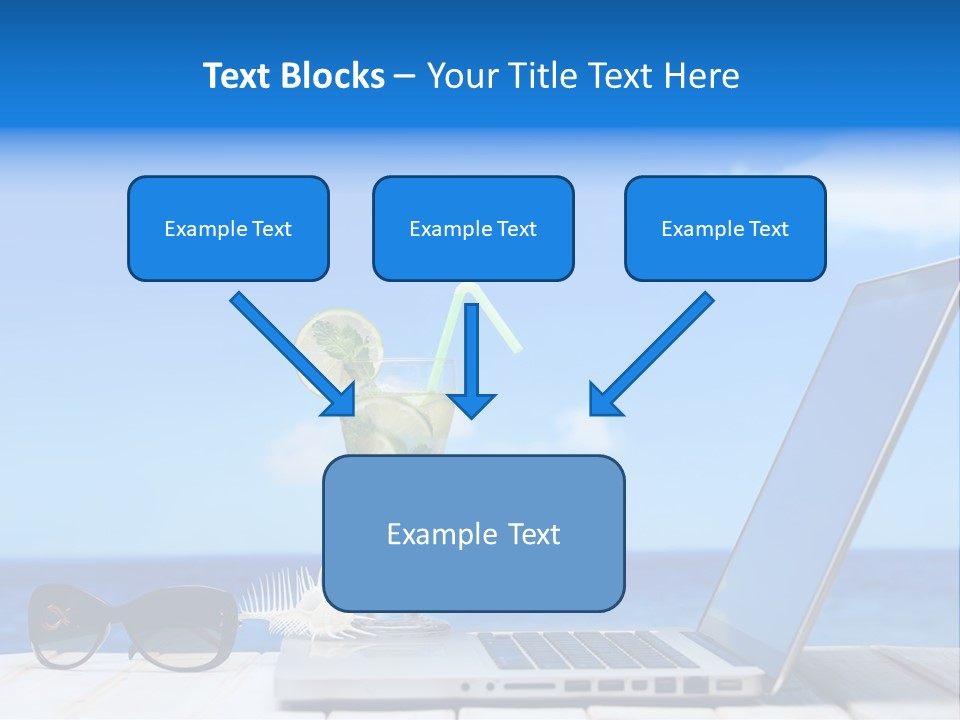 Text Blocks – Your Title Text Here

Example Text

Example Text

Example Text

Example Text